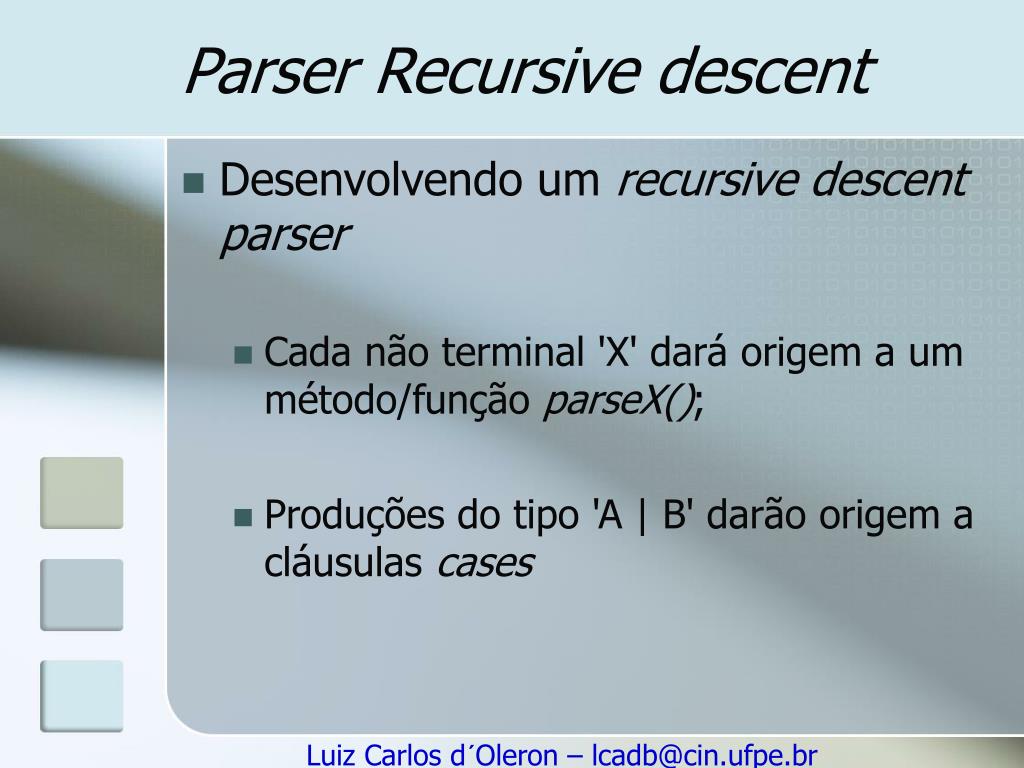 Parser Recursive descent

Desenvolvendo um recursive descent parser

Cada não terminal 'X' dará origem a um método/função parseX();

Produções do tipo 'A | B' darão origem a cláusulas cases

Luiz Carlos d´Oleron – lcadb@cin.ufpe.br